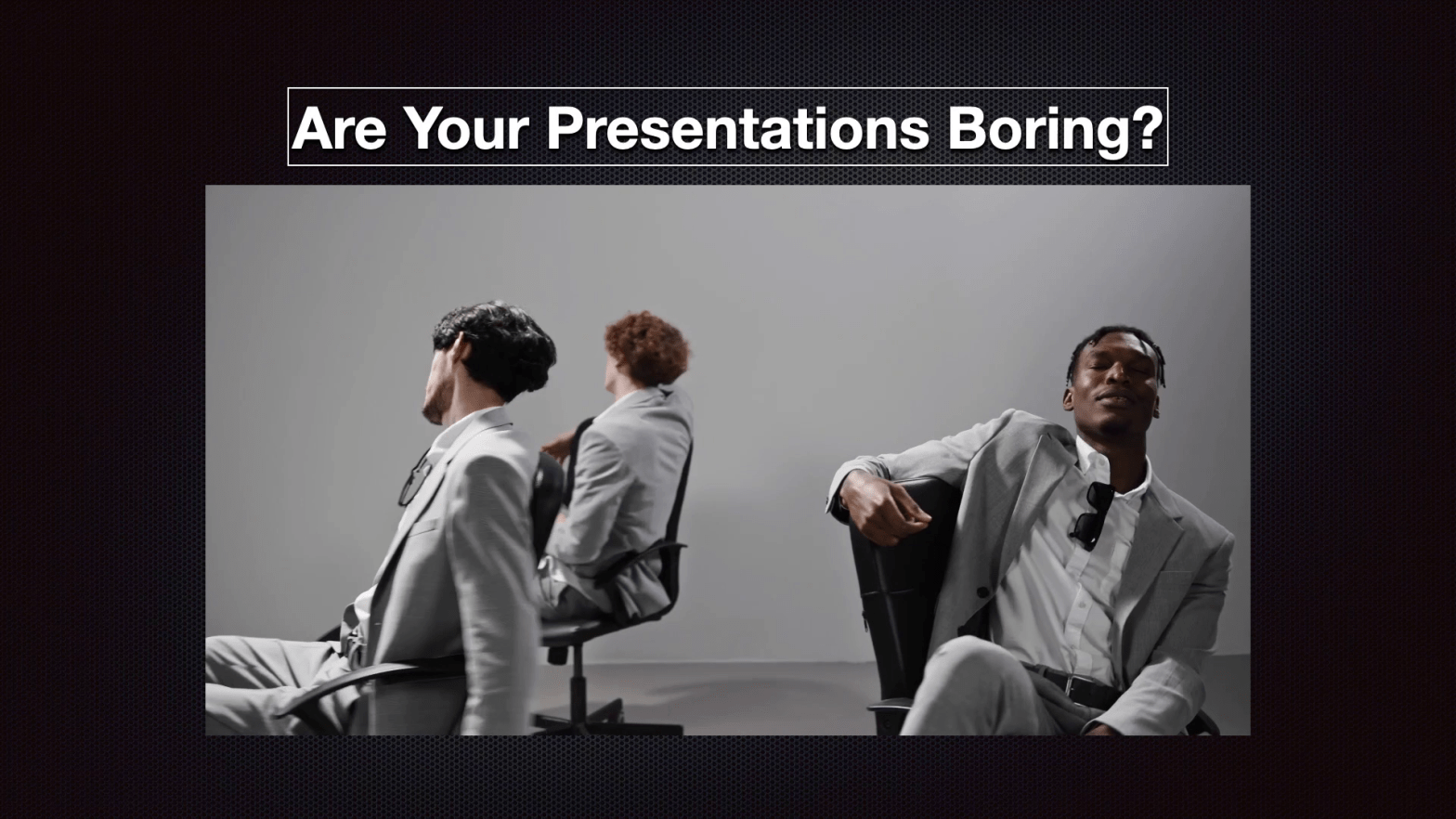 Are Your Presentations Boring?